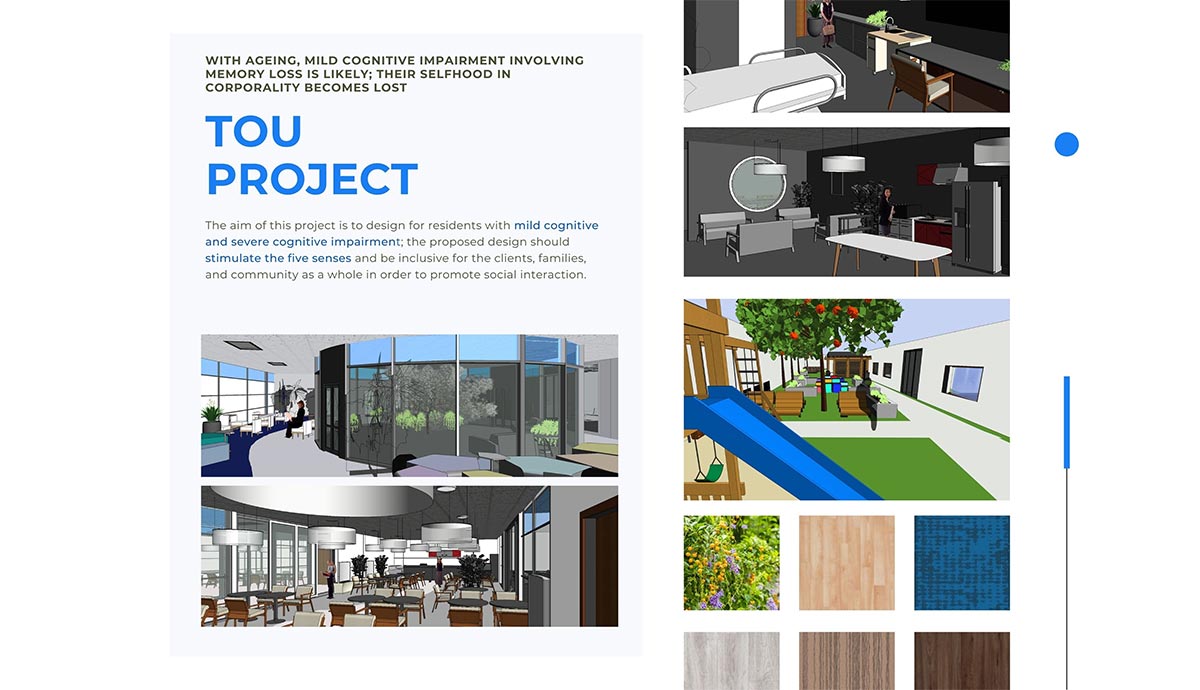 WITH AGEING, MILD COGNITIVE IMPAIRMENT INVOLVING MEMORY LOSS IS LIKELY; THEIR SELFHOOD IN CORPORALITY BECOMES LOST

TOU PROJECT

The aim of this project is to design for residents with mild cognitive and severe cognitive impairment; the proposed design should stimulate the five senses and be inclusive for the clients, families, and community as a whole in order to promote social interaction.